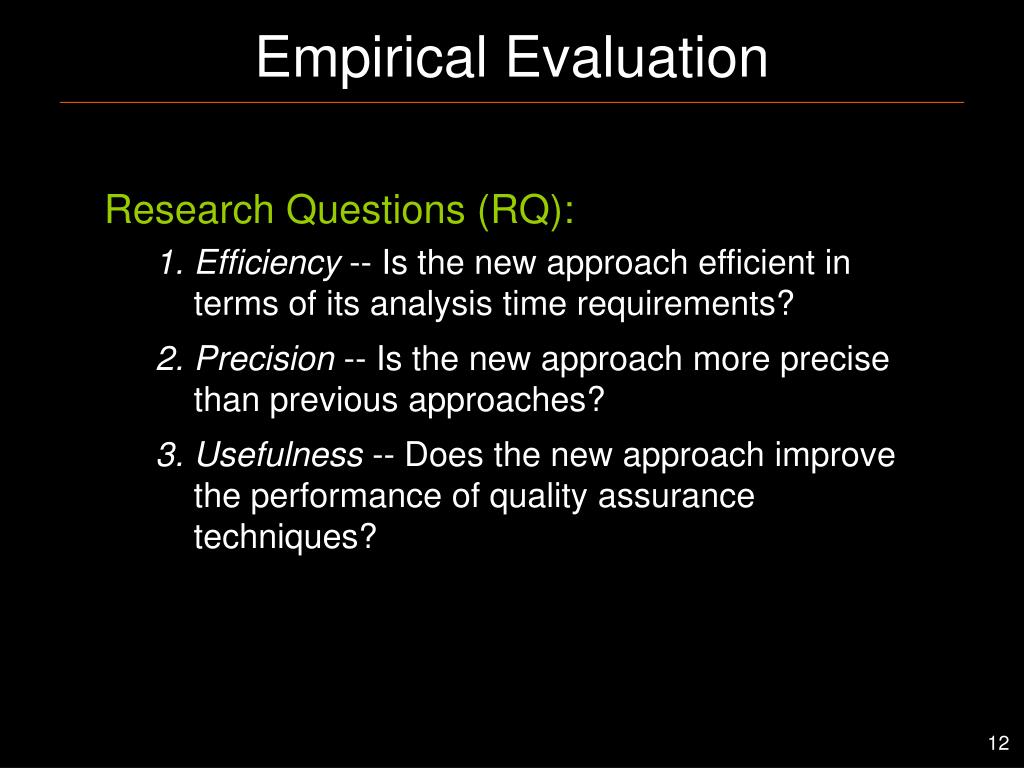 Empirical Evaluation

Research Questions (RQ):

1. Efficiency -- Is the new approach efficient in terms of its analysis time requirements?

2. Precision -- Is the new approach more precise than previous approaches?

3. Usefulness -- Does the new approach improve the performance of quality assurance techniques?

12